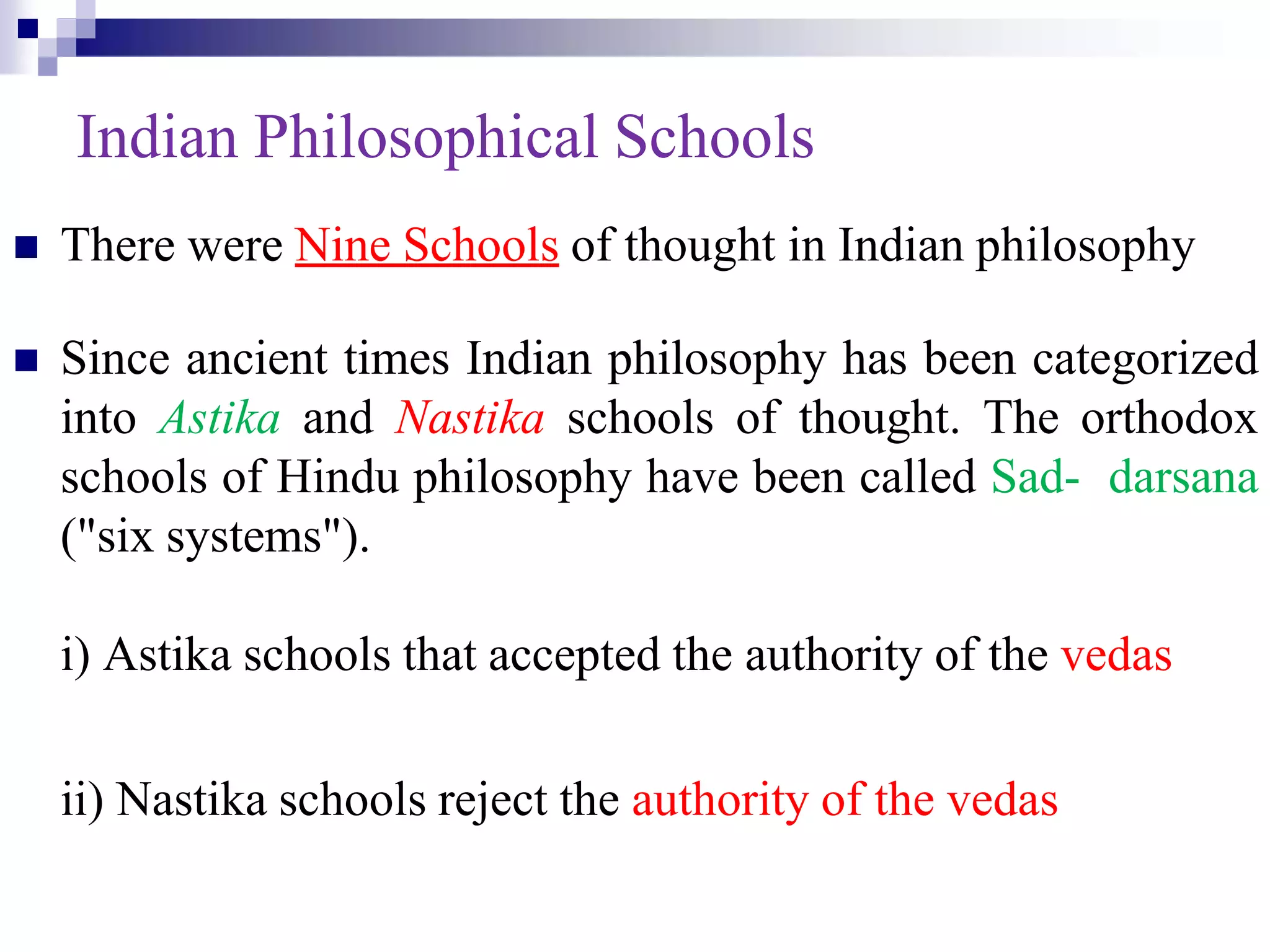 Indian Philosophical Schools

There were Nine Schools of thought in Indian philosophy

Since ancient times Indian philosophy has been categorized into Astika and Nastika schools of thought. The orthodox schools of Hindu philosophy have been called Sad- darsana ("six systems").

i) Astika schools that accepted the authority of the vedas

ii) Nastika schools reject the authority of the vedas